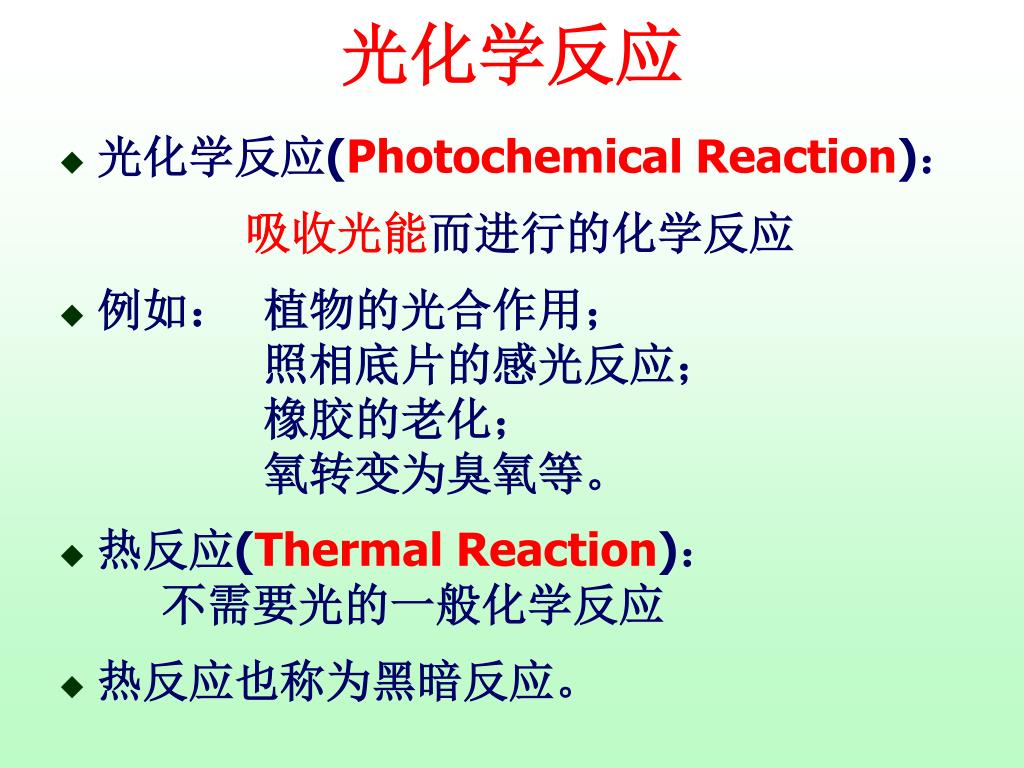 光化学反应

◆ 光化学反应(Photochemical Reaction)：
吸收光能而进行的化学反应

◆ 例如： 植物的光合作用；
照相底片的感光反应；
橡胶的老化；
氧转变为臭氧等。

◆ 热反应(Thermal Reaction)：
不需要光的一般化学反应

◆ 热反应也称为黑暗反应。